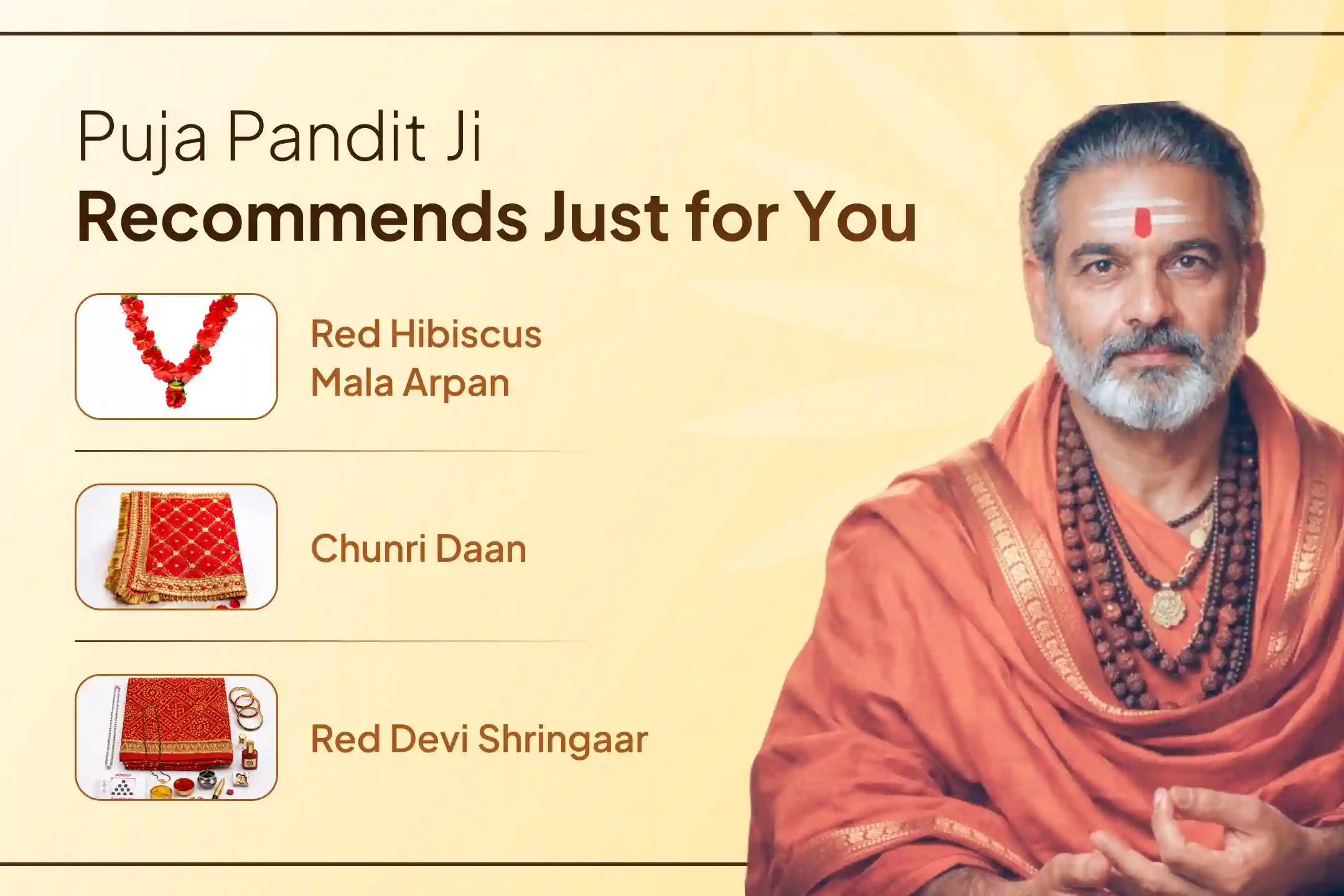 Puja Pandit Ji
Recommends Just for You

Red Hibiscus Mala Arpan

Chunri Daan

Red Devi Shringaar